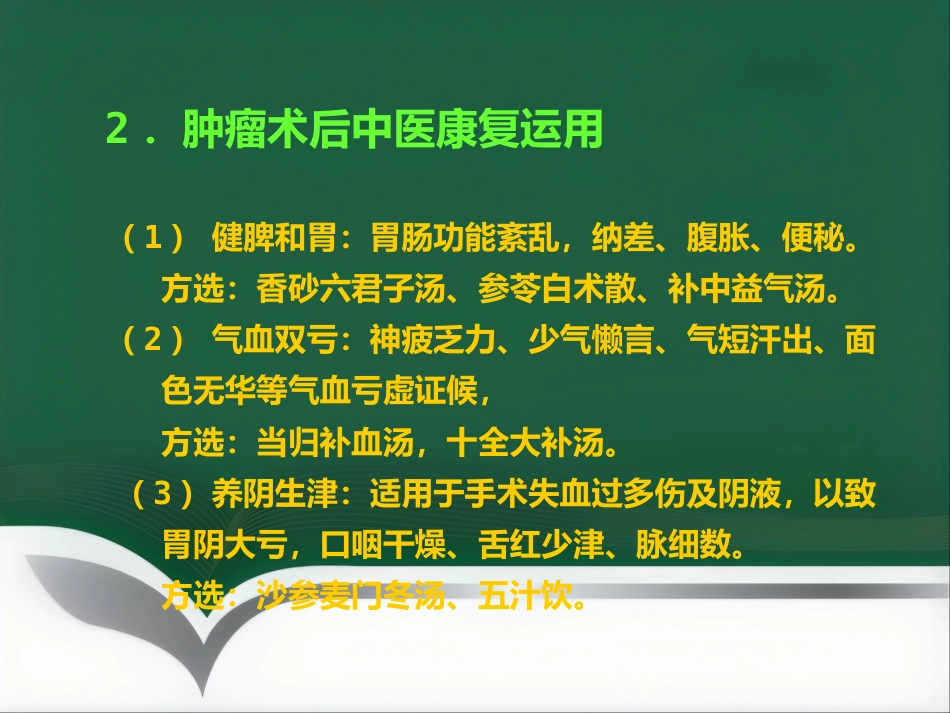 2．肿瘤术后中医康复运用

（1） 健脾和胃：胃肠功能紊乱，纳差、腹胀、便秘。
方选：香砂六君子汤、参苓白术散、补中益气汤。

（2） 气血双亏：神疲乏力、少气懒言、气短汗出、面色无华等气血亏虚证候，
方选：当归补血汤，十全大补汤。

（3）养阴生津：适用于手术失血过多伤及阴液，以致胃阴大亏，口咽干燥、舌红少津、脉细数。
方选：沙参麦门冬汤、五汁饮。